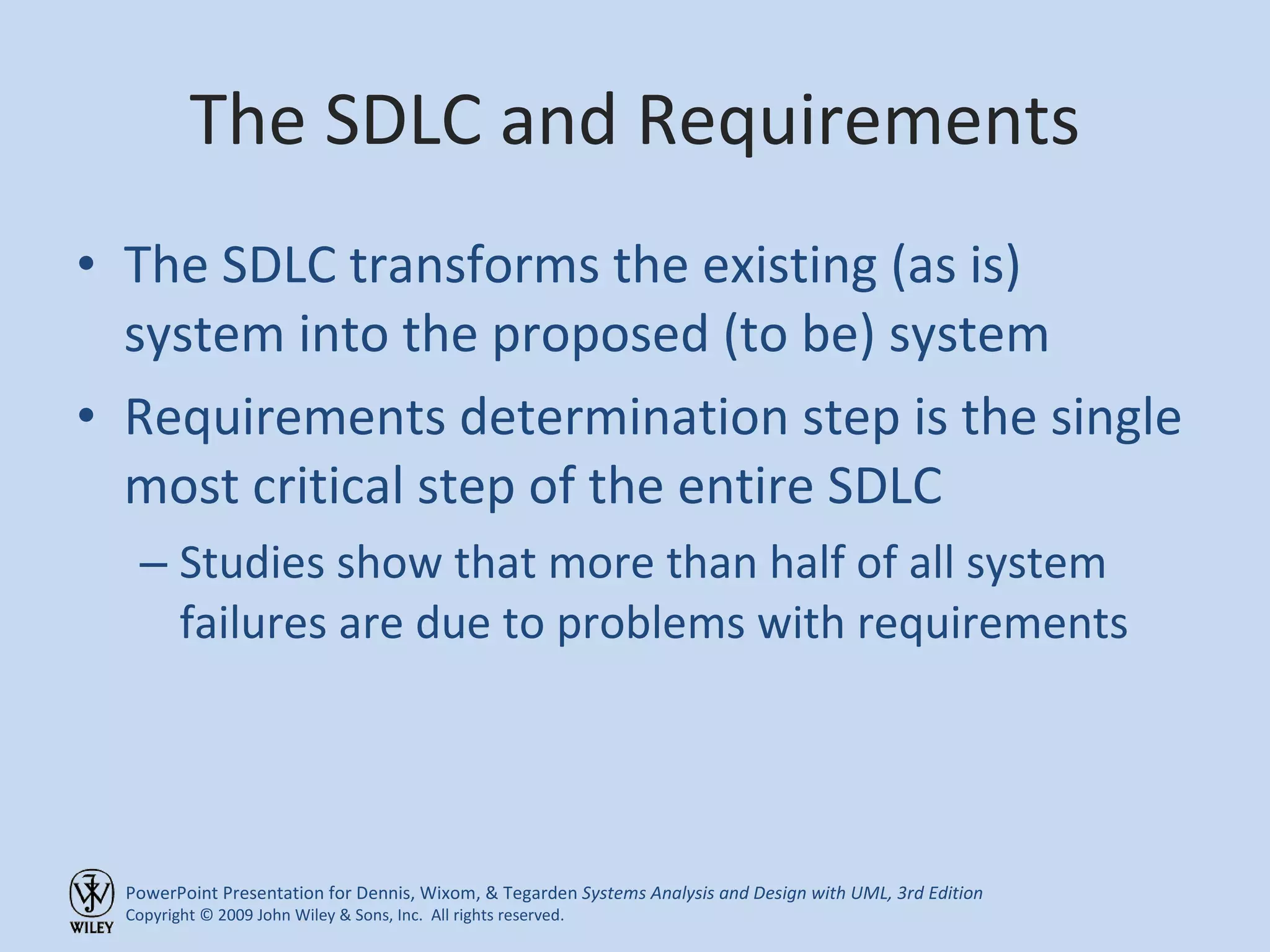 The SDLC and Requirements

• The SDLC transforms the existing (as is) system into the proposed (to be) system

• Requirements determination step is the single most critical step of the entire SDLC

– Studies show that more than half of all system failures are due to problems with requirements

WILEY

PowerPoint Presentation for Dennis, Wixom, & Tegarden Systems Analysis and Design with UML, 3rd Edition
Copyright © 2009 John Wiley & Sons, Inc. All rights reserved.